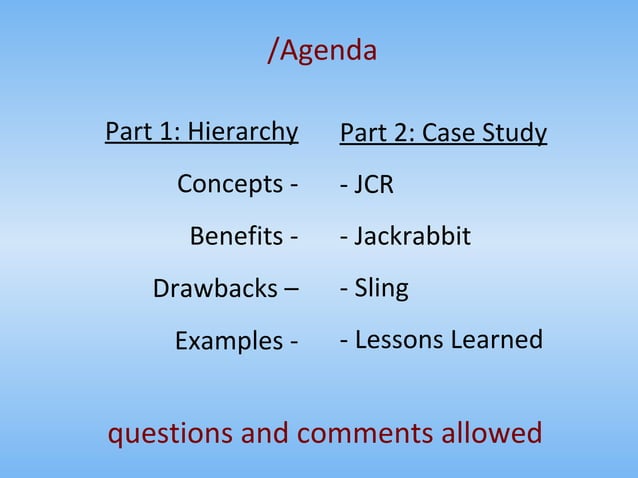 /Agenda

Part 1: Hierarchy

Concepts -

Benefits -

Drawbacks –

Examples -

Part 2: Case Study

- JCR

- Jackrabbit

- Sling

- Lessons Learned

questions and comments allowed